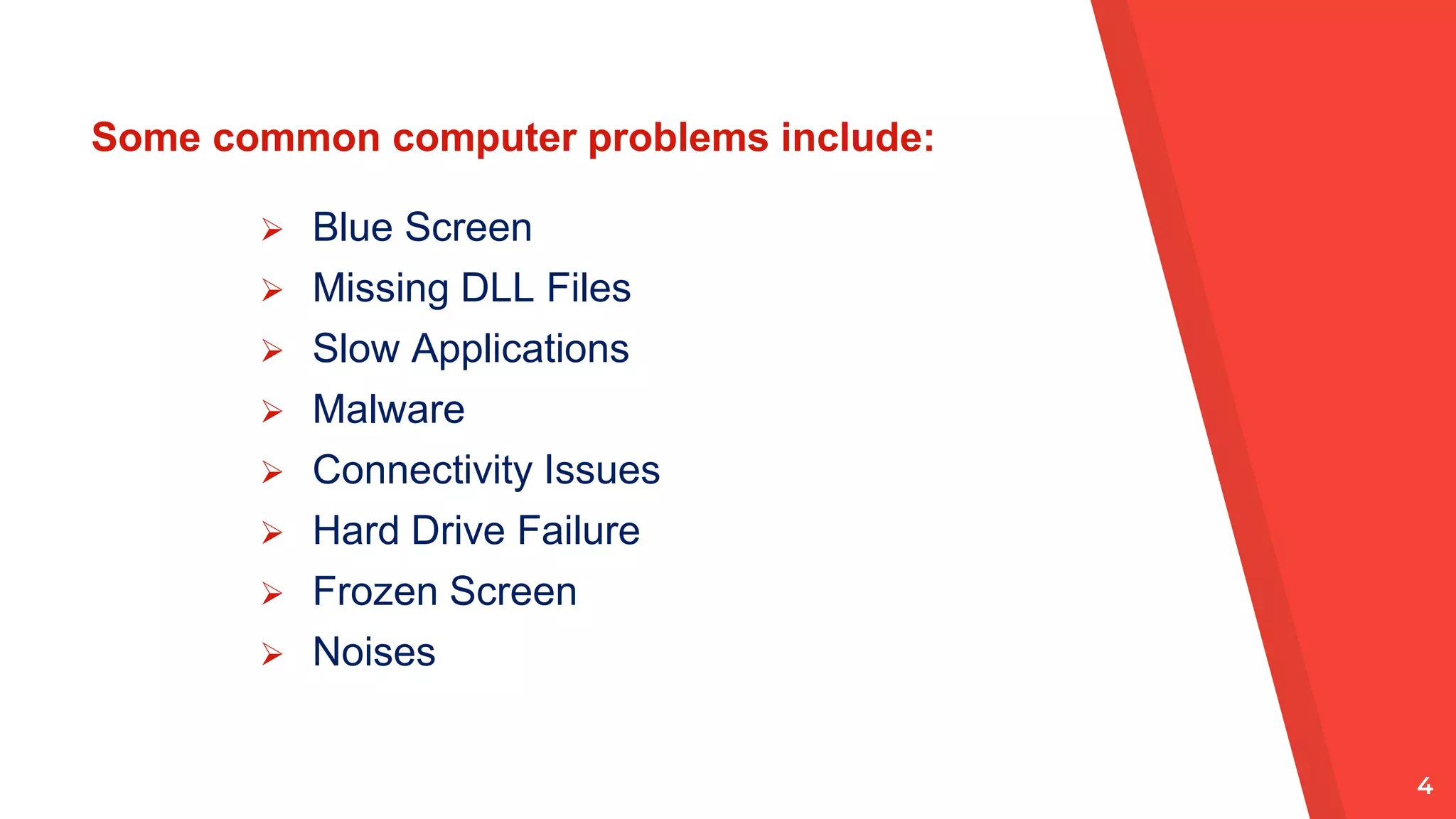 Some common computer problems include:

➢ Blue Screen
➢ Missing DLL Files
➢ Slow Applications
➢ Malware
➢ Connectivity Issues
➢ Hard Drive Failure
➢ Frozen Screen
➢ Noises

4